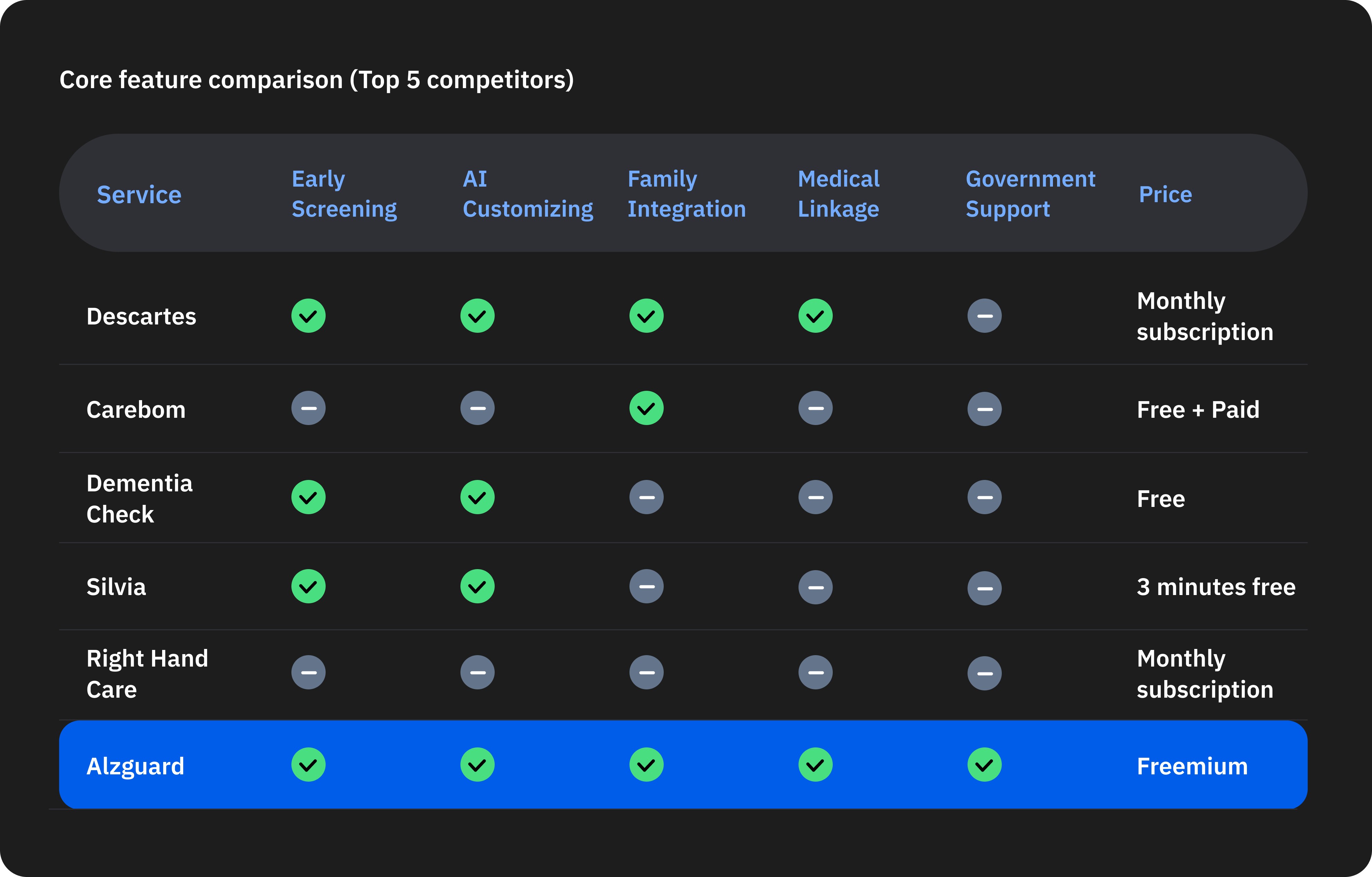 Core feature comparison (Top 5 competitors)

| Service | Early Screening | AI Customizing | Family Integration | Medical Linkage | Government Support | Price |
|---|---|---|---|---|---|---|
| Descartes | ✓ | ✓ | ✓ | ✓ | – | Monthly subscription |
| Carebom | – | – | ✓ | – | – | Free + Paid |
| Dementia Check | ✓ | ✓ | – | – | – | Free |
| Silvia | ✓ | ✓ | – | – | – | 3 minutes free |
| Right Hand Care | – | – | – | – | – | Monthly subscription |
| Alzguard | ✓ | ✓ | ✓ | ✓ | ✓ | Freemium |